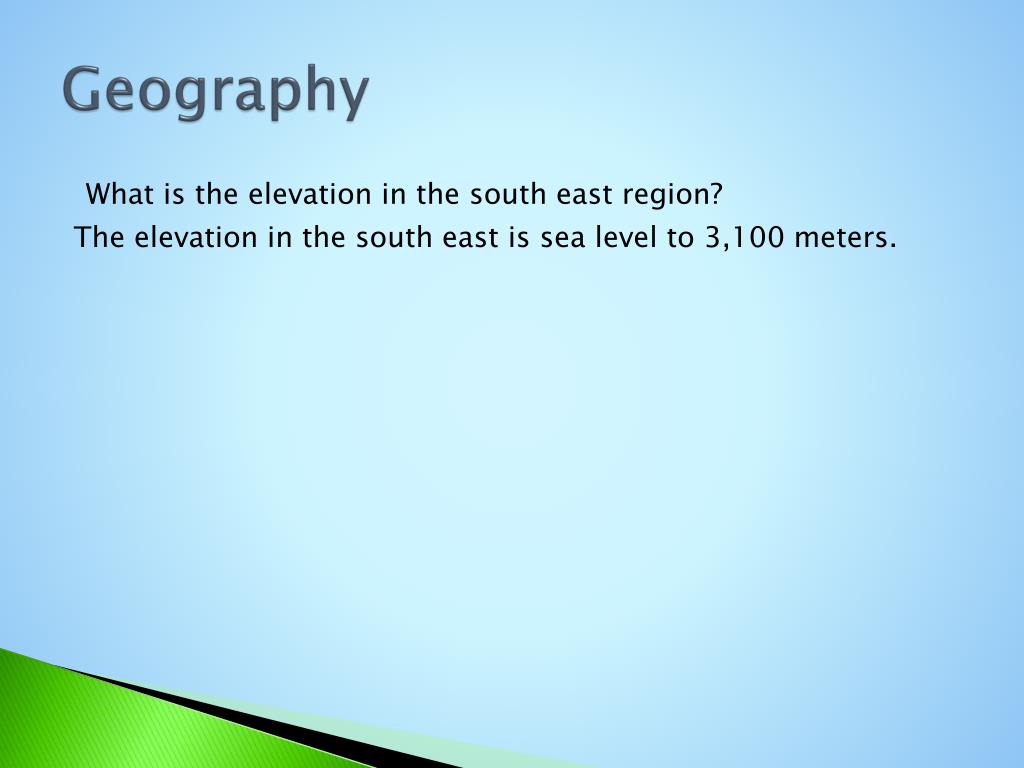 Geography

What is the elevation in the south east region?

The elevation in the south east is sea level to 3,100 meters.